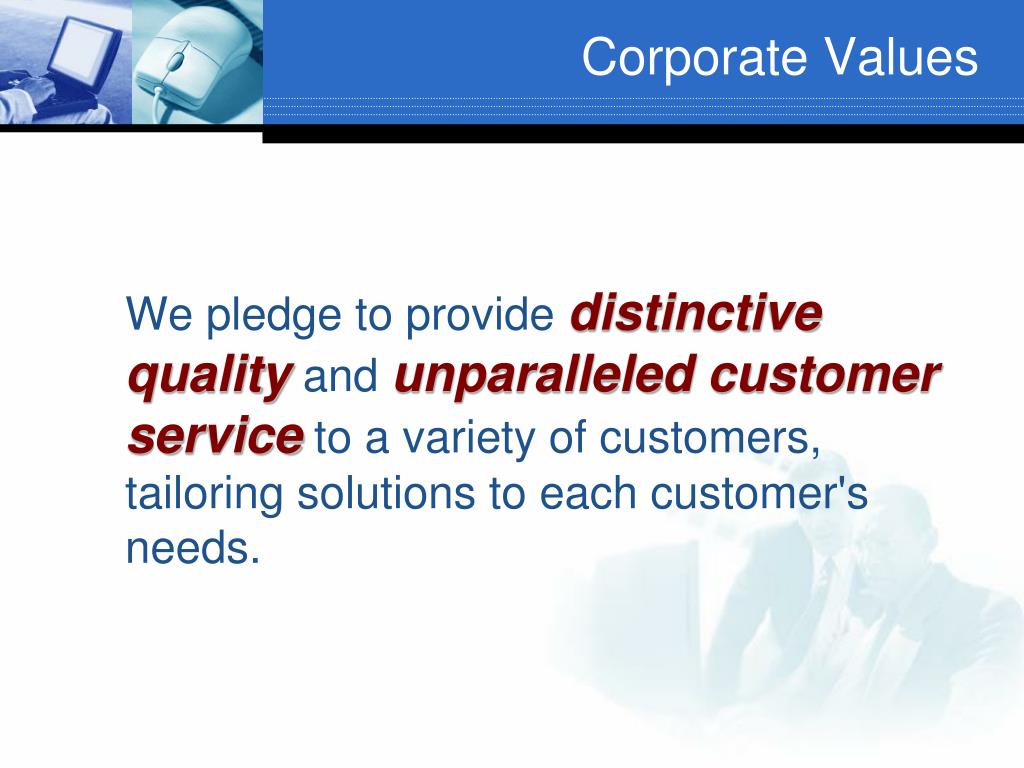 Corporate Values

We pledge to provide distinctive quality and unparalleled customer service to a variety of customers, tailoring solutions to each customer's needs.